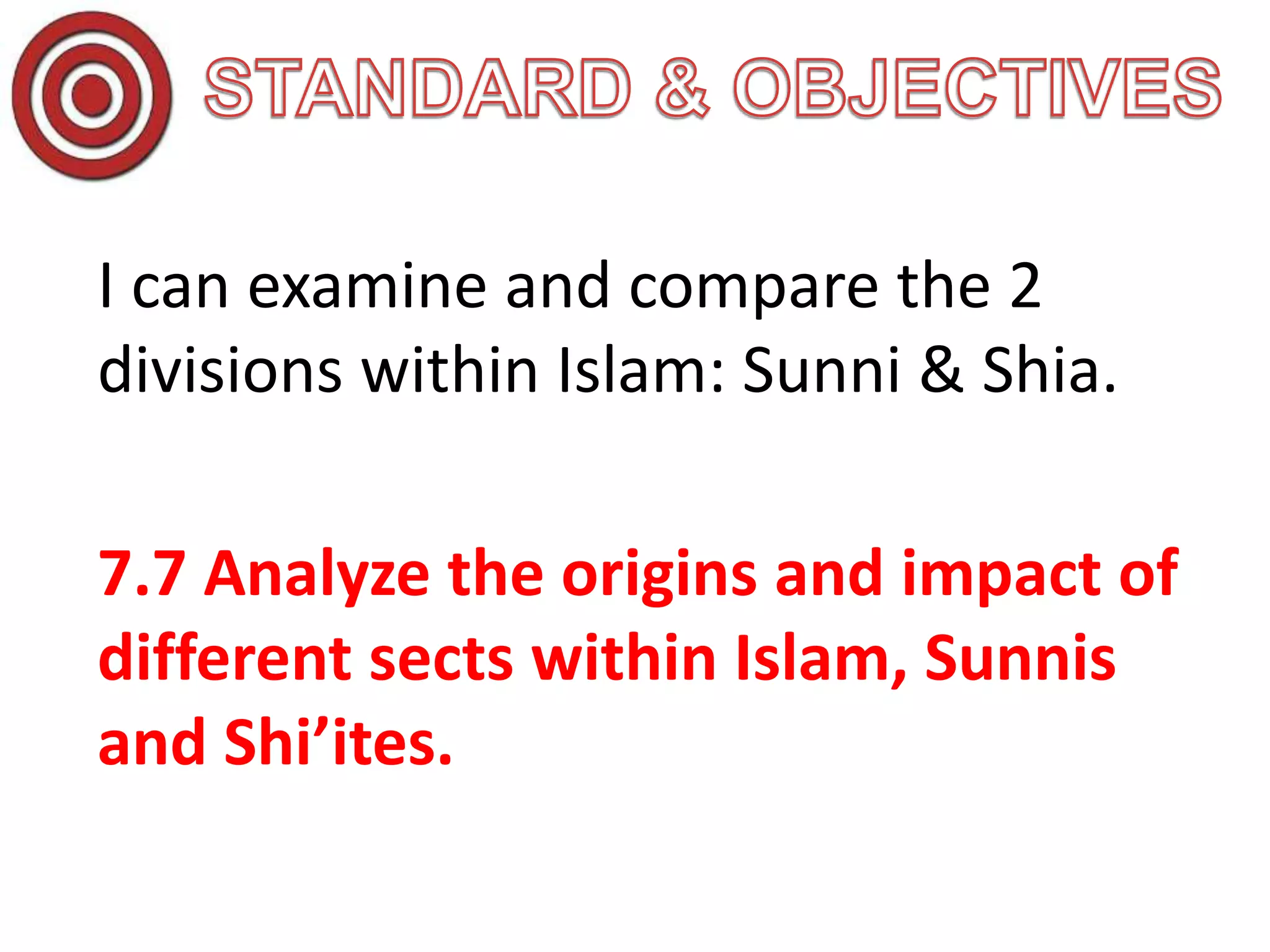 STANDARD & OBJECTIVES

I can examine and compare the 2 divisions within Islam: Sunni & Shia.

7.7 Analyze the origins and impact of different sects within Islam, Sunnis and Shi’ites.